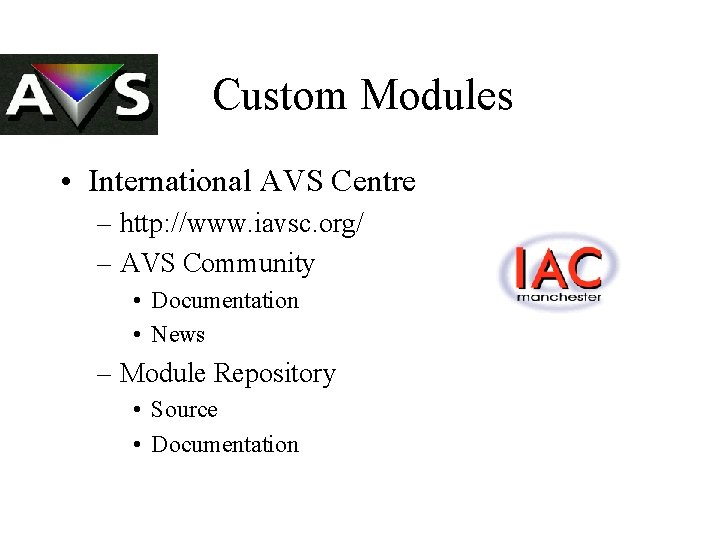 AVS

Custom Modules

• International AVS Centre
  – http://www.iavsc.org/
  – AVS Community
    • Documentation
    • News
  – Module Repository
    • Source
    • Documentation

IAC
manchester